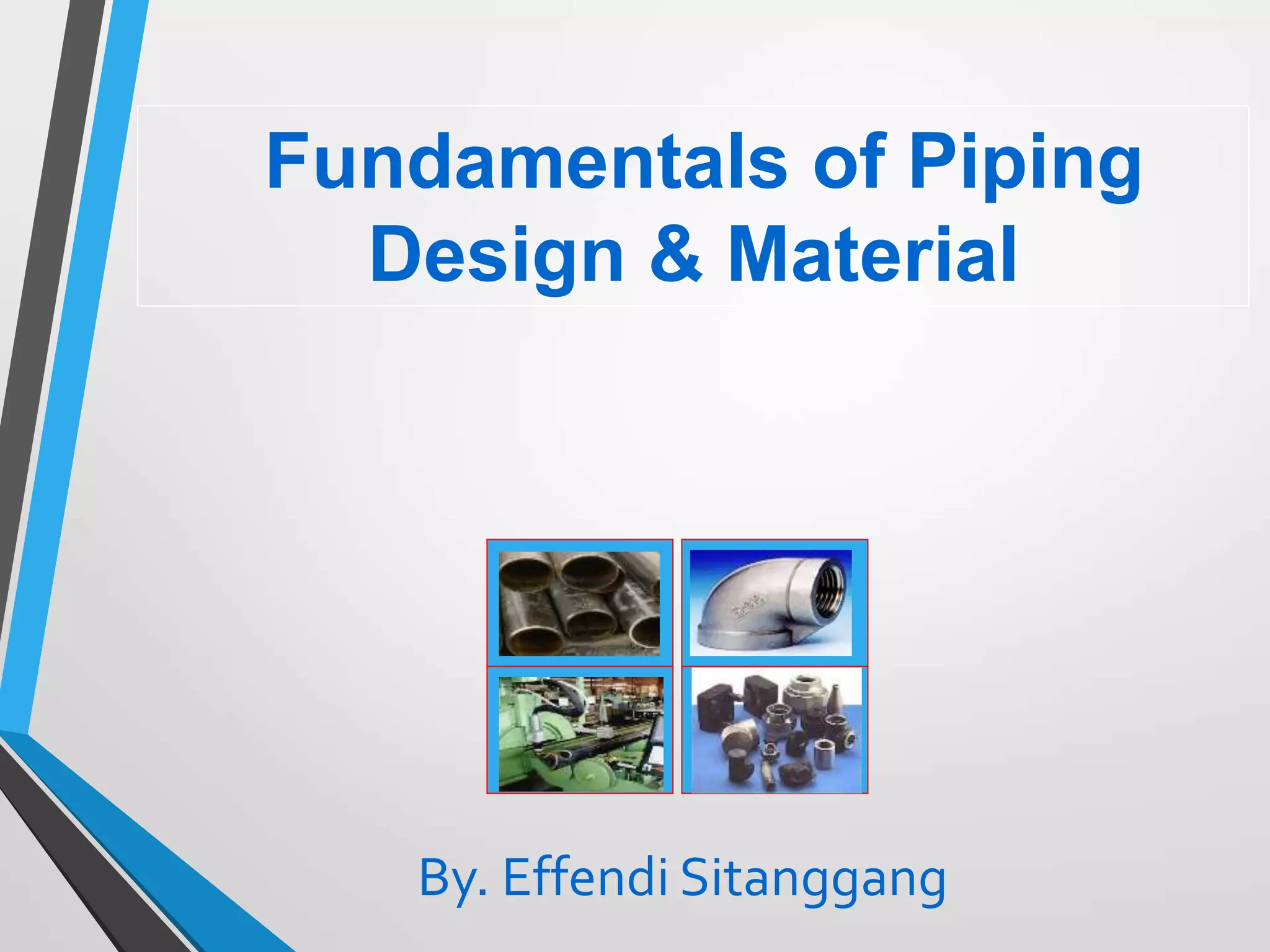 Fundamentals of Piping Design & Material

By. Effendi Sitanggang